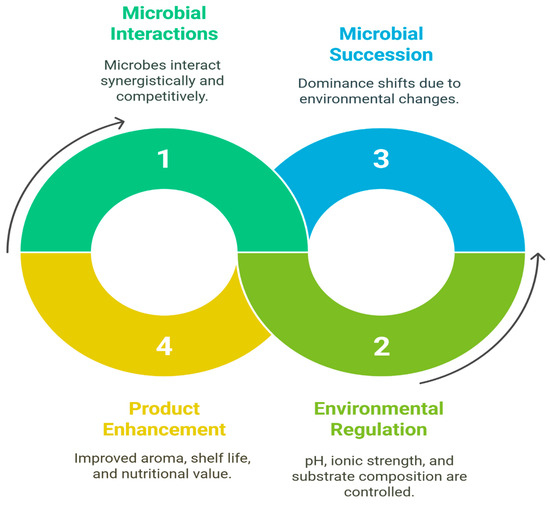 Microbial Interactions

Microbes interact synergistically and competitively.

Microbial Succession

Dominance shifts due to environmental changes.

1

3

4

2

Product Enhancement

Improved aroma, shelf life, and nutritional value.

Environmental Regulation

pH, ionic strength, and substrate composition are controlled.